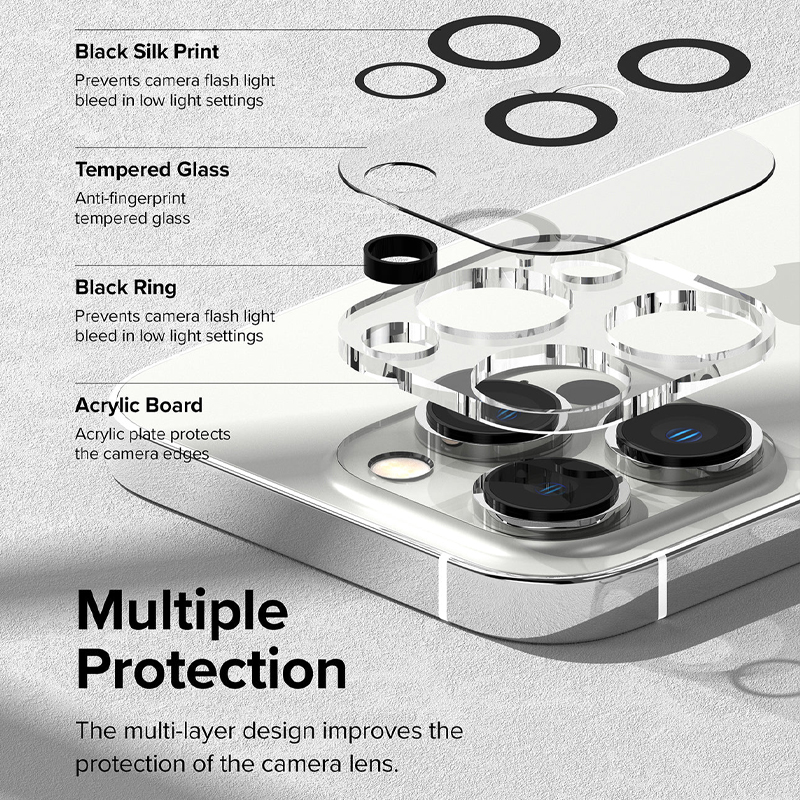 Black Silk Print
Prevents camera flash light bleed in low light settings

Tempered Glass
Anti-fingerprint tempered glass

Black Ring
Prevents camera flash light bleed in low light settings

Acrylic Board
Acrylic plate protects the camera edges

Multiple Protection

The multi-layer design improves the protection of the camera lens.